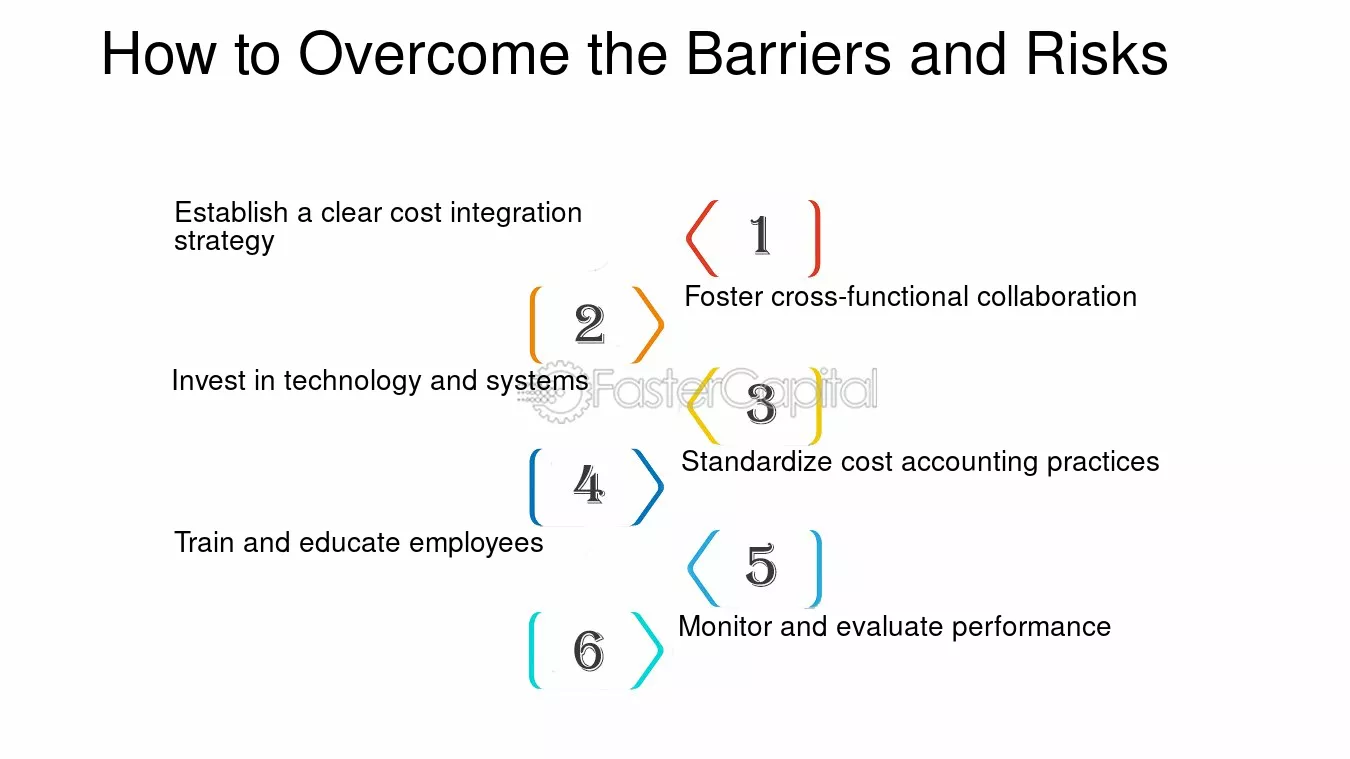 How to Overcome the Barriers and Risks

Establish a clear cost integration strategy

1

2

Foster cross-functional collaboration

Invest in technology and systems

3

4

Standardize cost accounting practices

Train and educate employees

5

6

Monitor and evaluate performance

FasterCapital